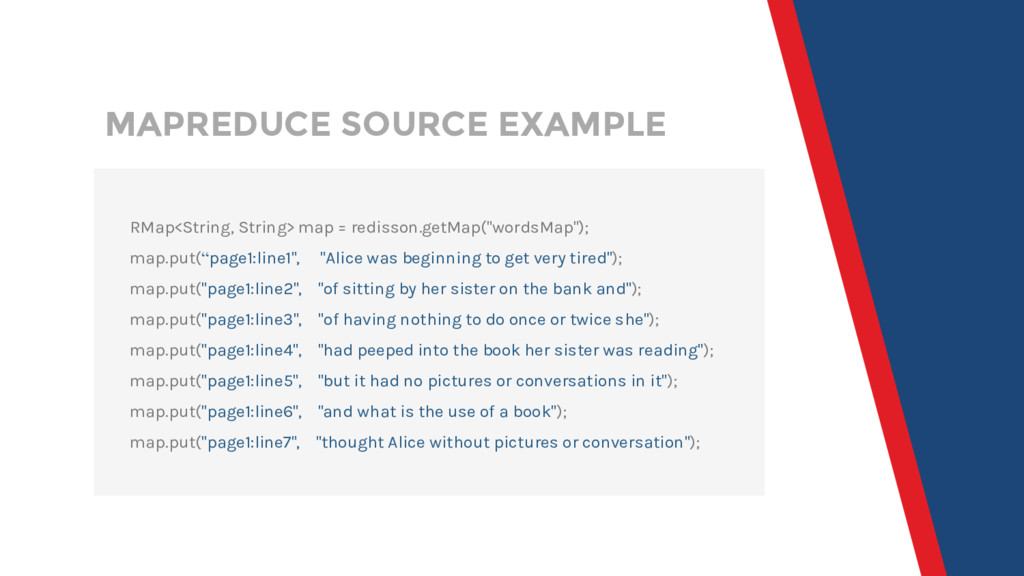 MAPREDUCE SOURCE EXAMPLE

RMap<String, String> map = redisson.getMap("wordsMap");
map.put(“page1:line1", "Alice was beginning to get very tired");
map.put("page1:line2", "of sitting by her sister on the bank and");
map.put("page1:line3", "of having nothing to do once or twice she");
map.put("page1:line4", "had peeped into the book her sister was reading");
map.put("page1:line5", "but it had no pictures or conversations in it");
map.put("page1:line6", "and what is the use of a book");
map.put("page1:line7", "thought Alice without pictures or conversation");